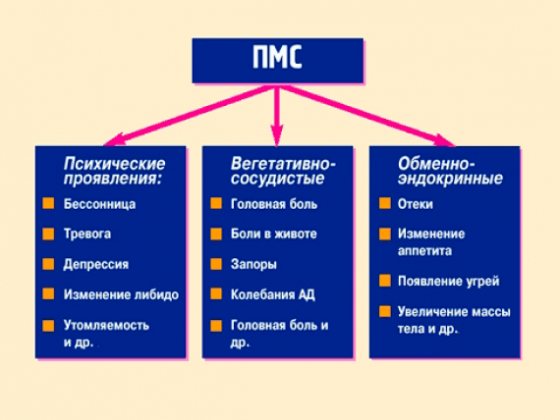 ПМС

Психические проявления:
Бессонница
Тревога
Депрессия
Изменение либидо
Утомляемость и др.

Вегетативно-сосудистые
Головная боль
Боли в животе
Запоры
Колебания АД
Головная боль и др.

Обменно-эндокринные
Отеки
Изменение аппетита
Появление угрей
Увеличение массы тела и др.